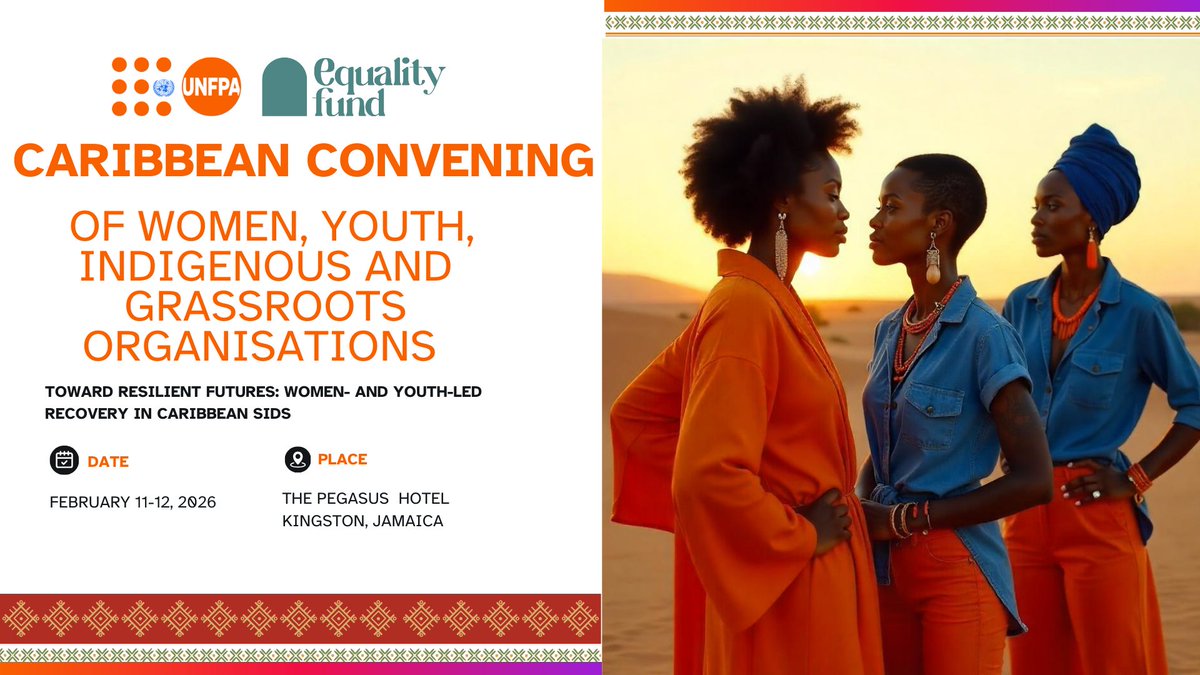 UNFPA

equality fund

CARIBBEAN CONVENING

OF WOMEN, YOUTH, INDIGENOUS AND GRASSROOTS ORGANISATIONS

TOWARD RESILIENT FUTURES: WOMEN- AND YOUTH-LED RECOVERY IN CARIBBEAN SIDS

DATE

FEBRUARY 11-12, 2026

PLACE

THE PEGASUS HOTEL
KINGSTON, JAMAICA